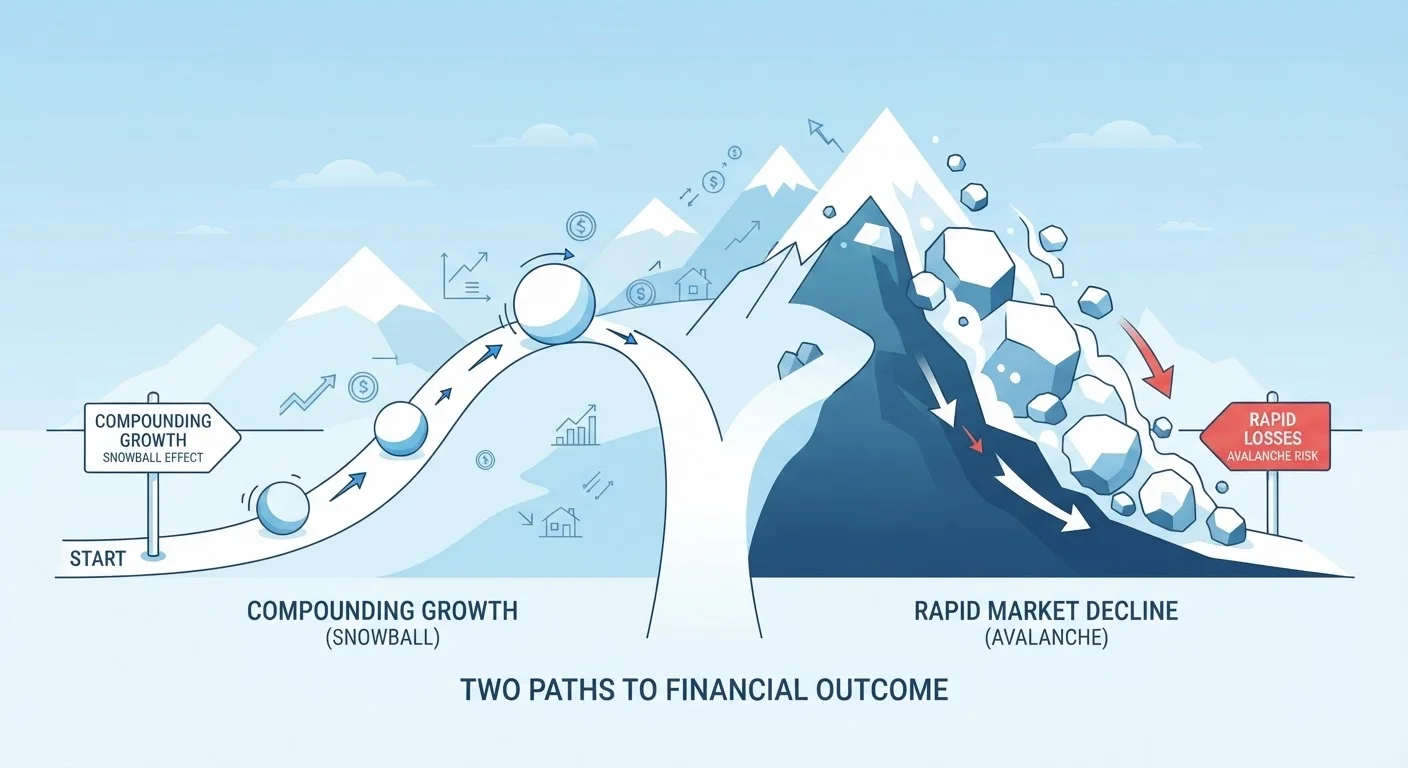 COMPOUNDING GROWTH
SNOWBALL EFFECT

START

RAPID LOSSES
AVALANCHE RISK

COMPOUNDING GROWTH
(SNOWBALL)

RAPID MARKET DECLINE
(AVALANCHE)

TWO PATHS TO FINANCIAL OUTCOME